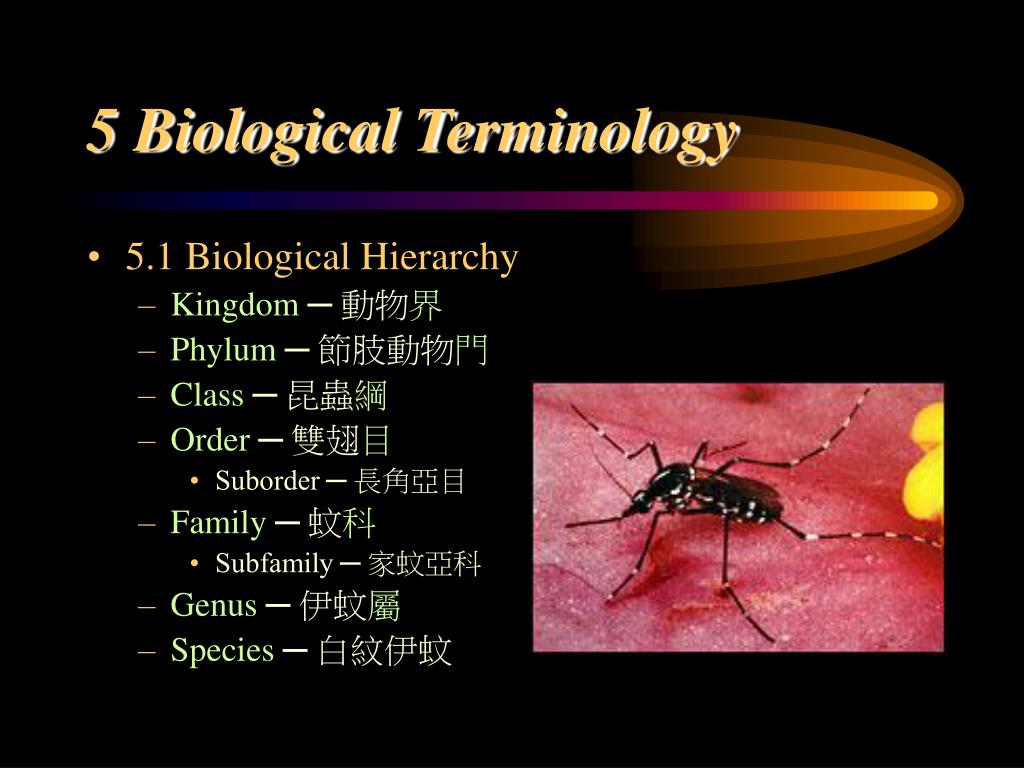 5 Biological Terminology

• 5.1 Biological Hierarchy
 – Kingdom ─ 動物界
 – Phylum ─ 節肢動物門
 – Class ─ 昆蟲綱
 – Order ─ 雙翅目
  • Suborder ─ 長角亞目
 – Family ─ 蚊科
  • Subfamily ─ 家蚊亞科
 – Genus ─ 伊蚊屬
 – Species ─ 白紋伊蚊